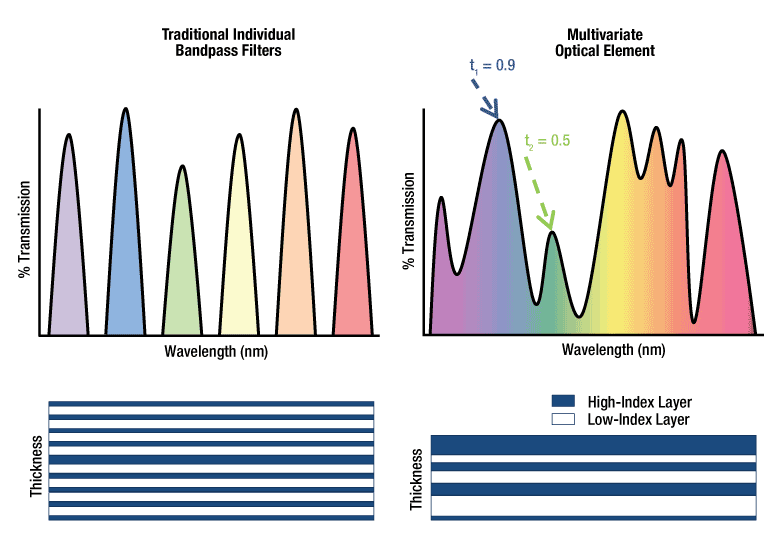 Traditional Individual Bandpass Filters

% Transmission

Wavelength (nm)

Thickness

Multivariate Optical Element

$t_1 = 0.9$

$t_2 = 0.5$

% Transmission

Wavelength (nm)

High-Index Layer

Low-Index Layer

Thickness